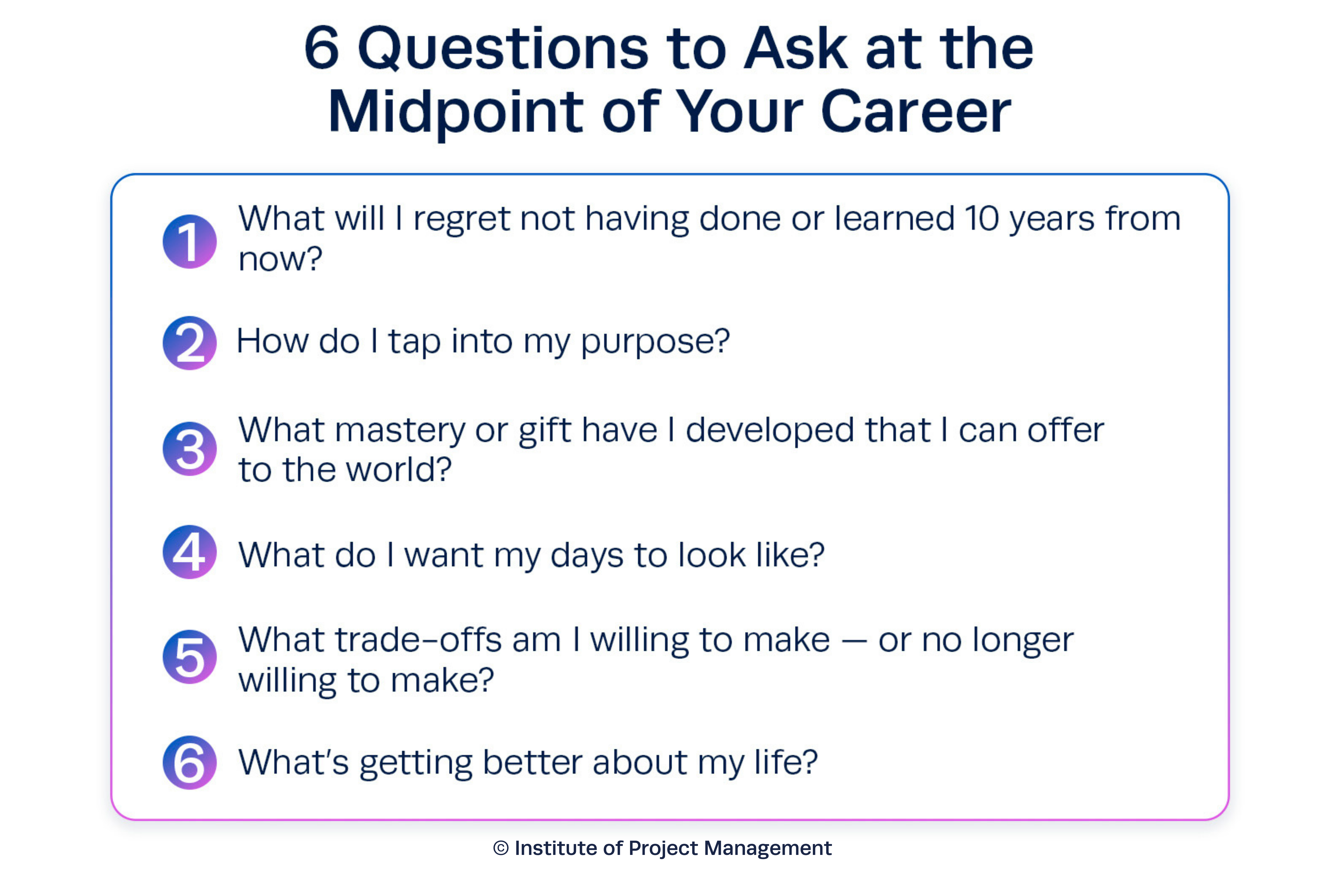 6 Questions to Ask at the Midpoint of Your Career

1 What will I regret not having done or learned 10 years from now?

2 How do I tap into my purpose?

3 What mastery or gift have I developed that I can offer to the world?

4 What do I want my days to look like?

5 What trade-offs am I willing to make — or no longer willing to make?

6 What's getting better about my life?

© Institute of Project Management